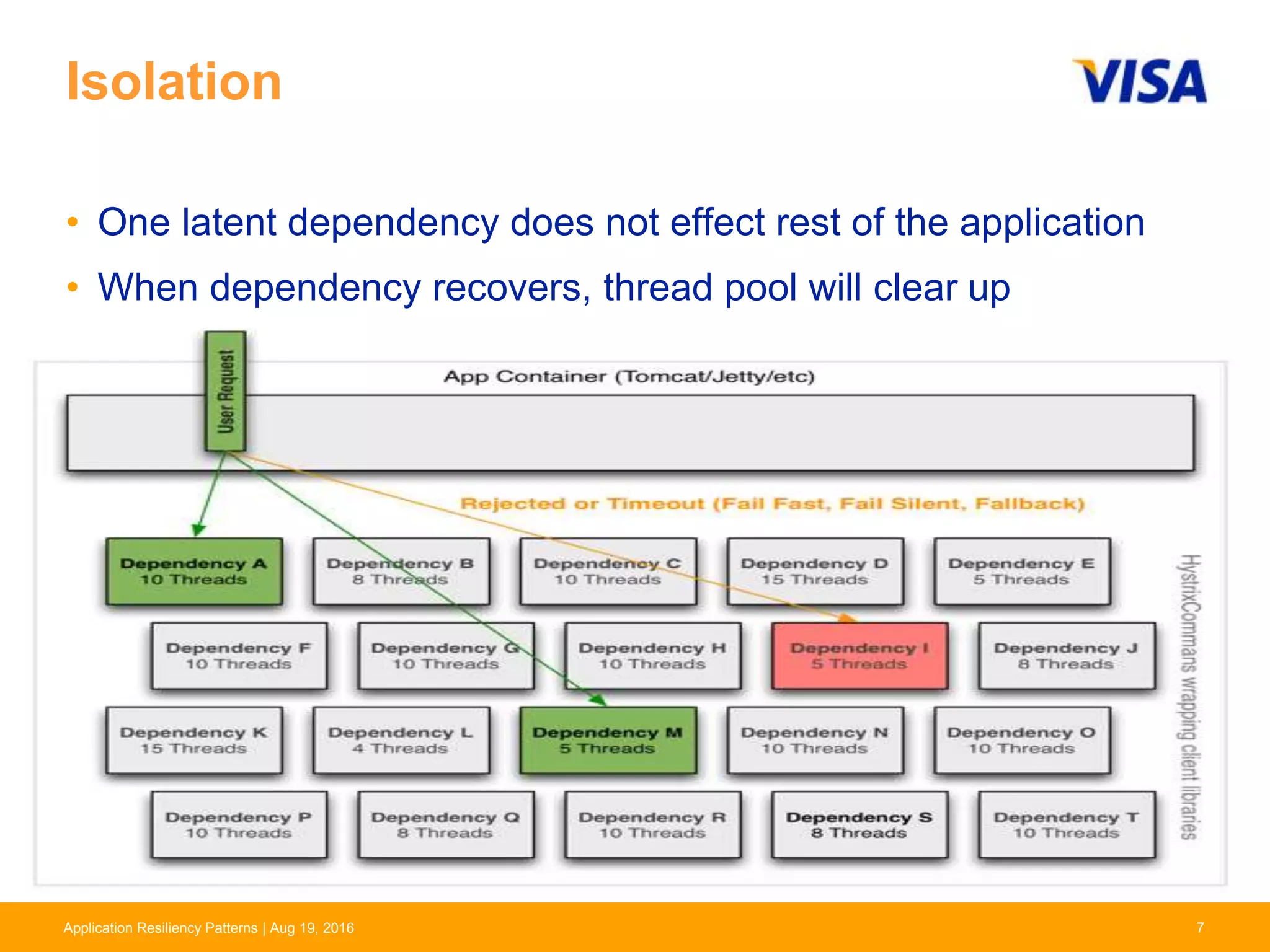 Isolation

VISA

• One latent dependency does not effect rest of the application
• When dependency recovers, thread pool will clear up

User Request

App Container (Tomcat/Jetty/etc)

Rejected or Timeout (Fail Fast, Fail Silent, Fallback)

Dependency A
10 Threads

Dependency B
8 Threads

Dependency C
10 Threads

Dependency D
15 Threads

Dependency E
5 Threads

Dependency F
10 Threads

Dependency G
10 Threads

Dependency H
10 Threads

Dependency I
5 Threads

Dependency J
8 Threads

Dependency K
15 Threads

Dependency L
4 Threads

Dependency M
5 Threads

Dependency N
10 Threads

Dependency O
10 Threads

Dependency P
10 Threads

Dependency Q
8 Threads

Dependency R
10 Threads

Dependency S
8 Threads

Dependency T
10 Threads

HystrixCommans wrapping client libraries

Application Resiliency Patterns | Aug 19, 2016

7